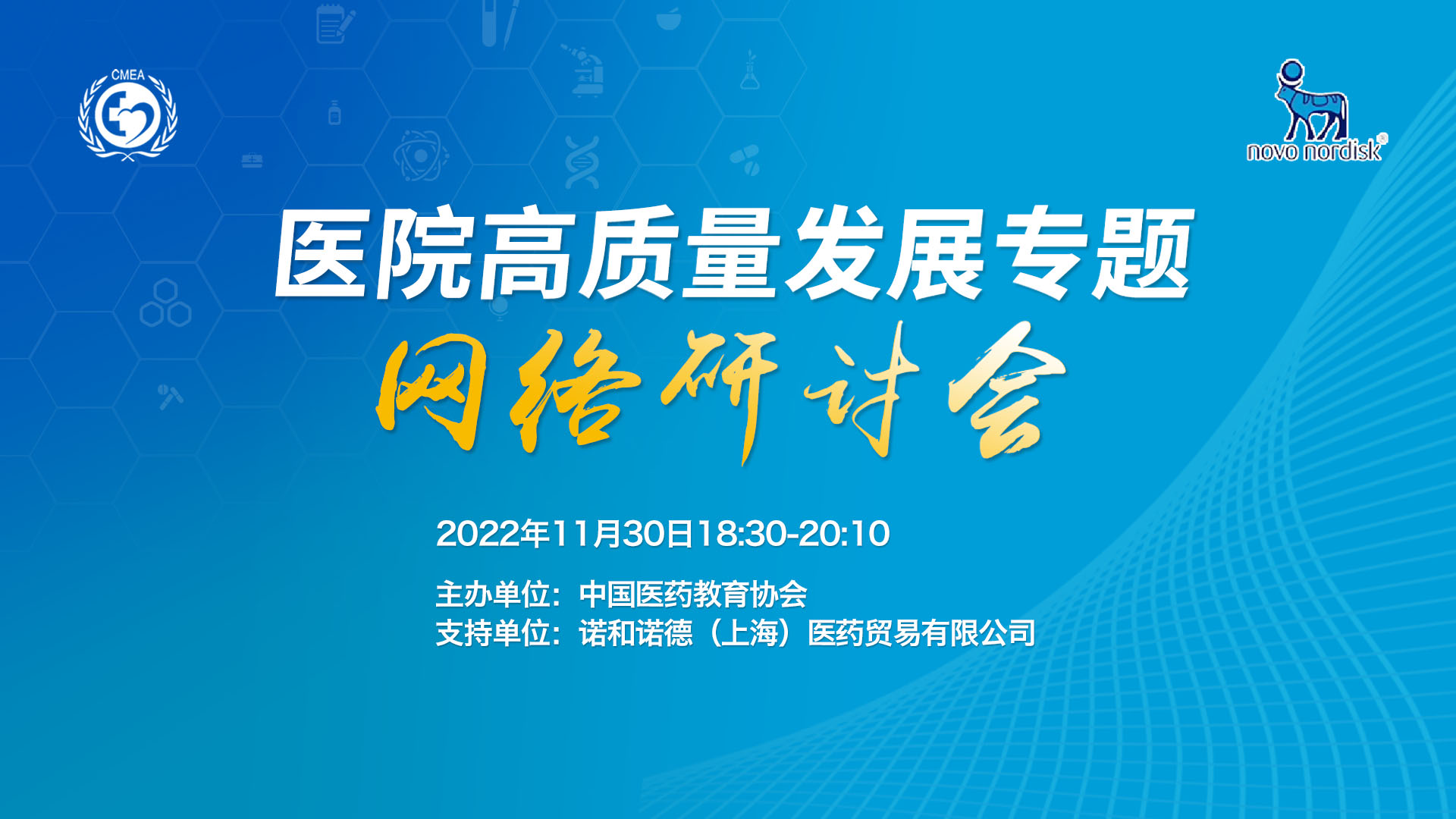 CMEA

novo nordisk®

医院高质量发展专题

网络研讨会

2022年11月30日18:30-20:10

主办单位：中国医药教育协会
支持单位：诺和诺德（上海）医药贸易有限公司